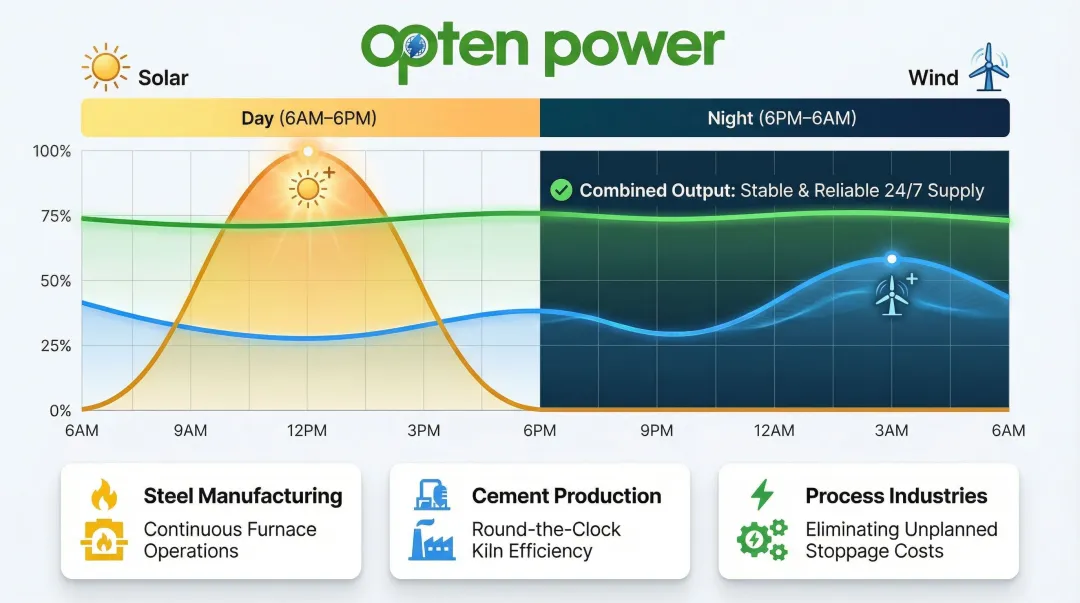 opten power

Solar

Wind

Day (6AM–6PM)

Night (6PM–6AM)

100%
75%
50%
25%
0%

Combined Output: Stable & Reliable 24/7 Supply

6AM 9AM 12PM 3PM 6PM 9PM 12AM 3AM 6AM

Steel Manufacturing
Continuous Furnace Operations

Cement Production
Round-the-Clock Kiln Efficiency

Process Industries
Eliminating Unplanned Stoppage Costs